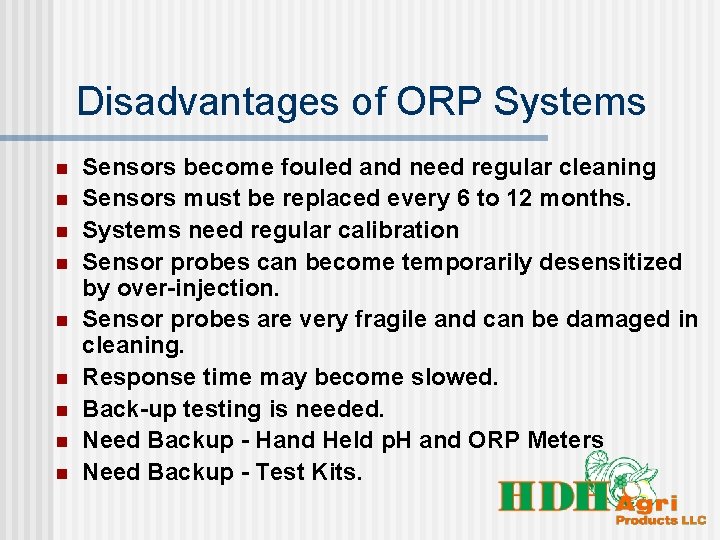 Disadvantages of ORP Systems

- Sensors become fouled and need regular cleaning
- Sensors must be replaced every 6 to 12 months.
- Systems need regular calibration
- Sensor probes can become temporarily desensitized by over-injection.
- Sensor probes are very fragile and can be damaged in cleaning.
- Response time may become slowed.
- Back-up testing is needed.
- Need Backup - Hand Held pH and ORP Meters
- Need Backup - Test Kits.

HDH Agri Products LLC